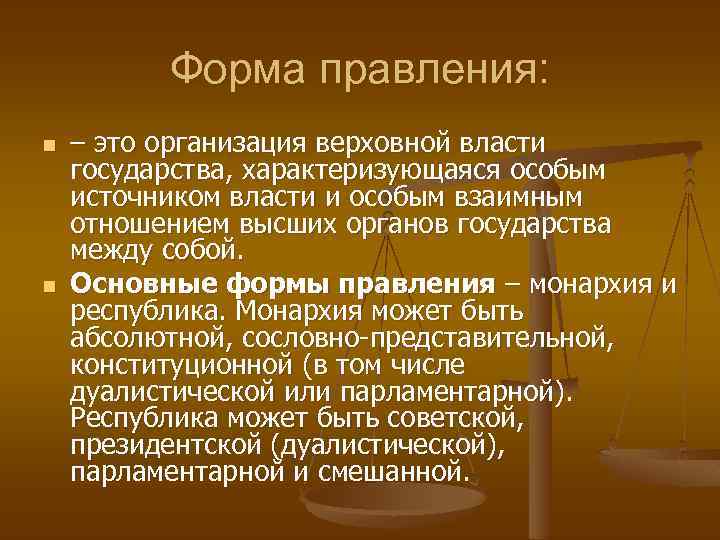 Форма правления:

– это организация верховной власти государства, характеризующаяся особым источником власти и особым взаимным отношением высших органов государства между собой.

Основные формы правления – монархия и республика. Монархия может быть абсолютной, сословно-представительной, конституционной (в том числе дуалистической или парламентарной). Республика может быть советской, президентской (дуалистической), парламентарной и смешанной.